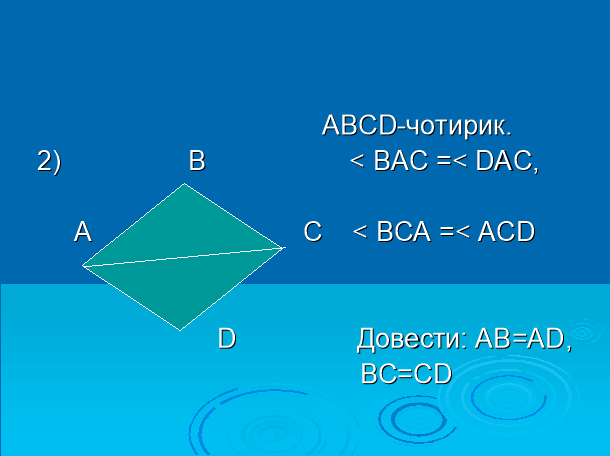 ABCD-чотирик.

2) B < BAC =< DAC,

A C < BCA =< ACD

D Довести: AB=AD, BC=CD